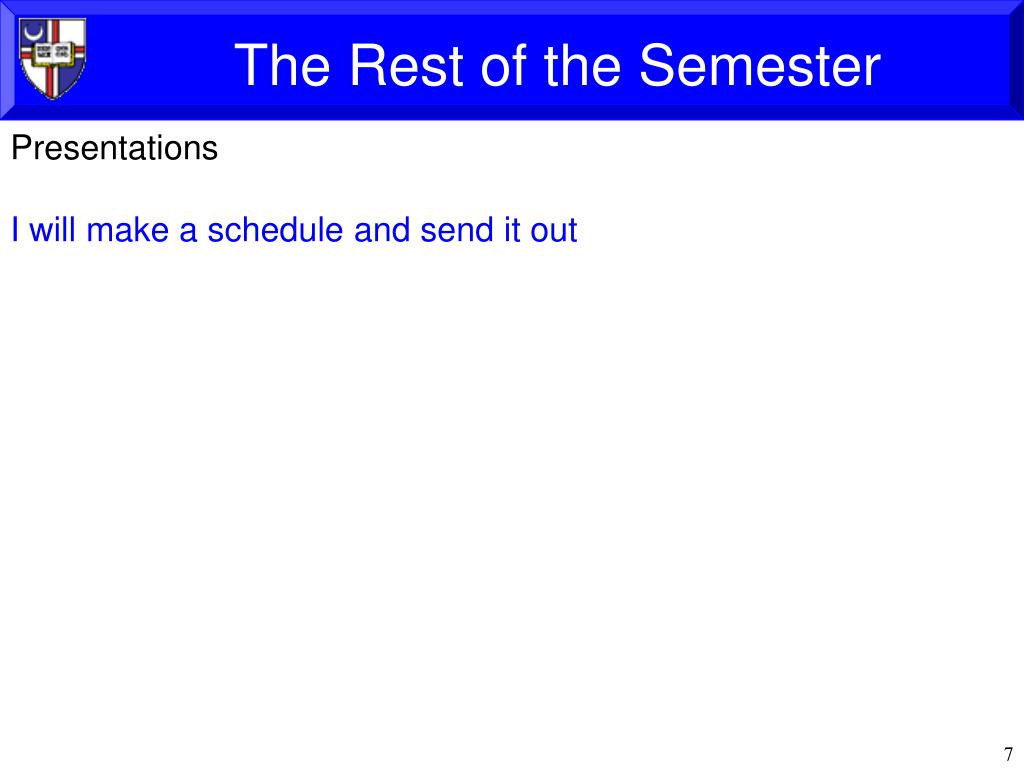 The Rest of the Semester

Presentations

I will make a schedule and send it out

7